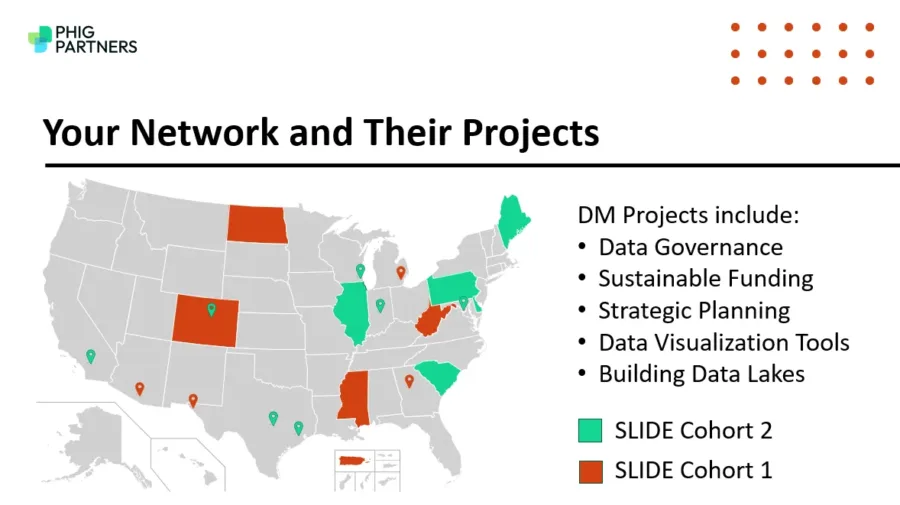 PHIG PARTNERS

Your Network and Their Projects

DM Projects include:
• Data Governance
• Sustainable Funding
• Strategic Planning
• Data Visualization Tools
• Building Data Lakes

SLIDE Cohort 2
SLIDE Cohort 1